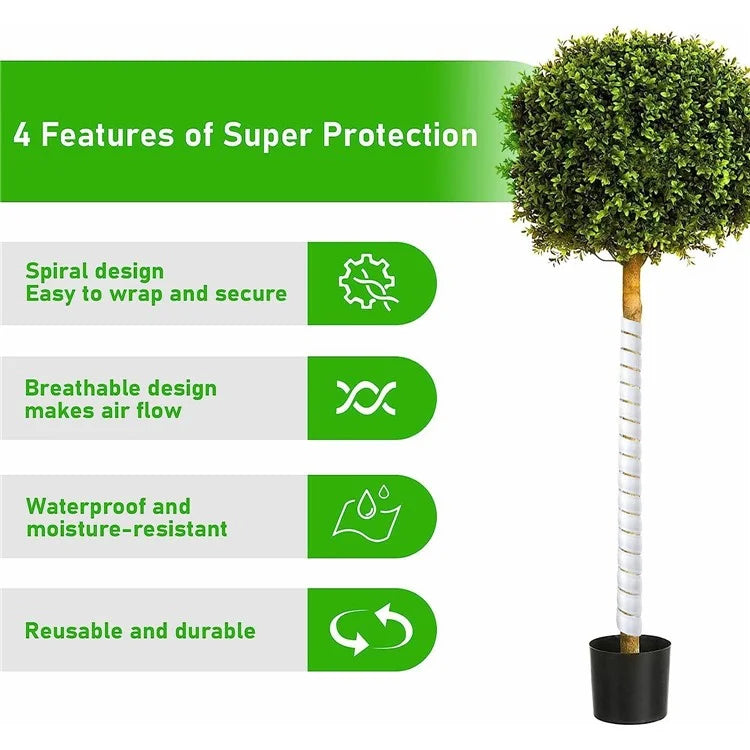 4 Features of Super Protection

Spiral design
Easy to wrap and secure

Breathable design
makes air flow

Waterproof and
moisture-resistant

Reusable and durable